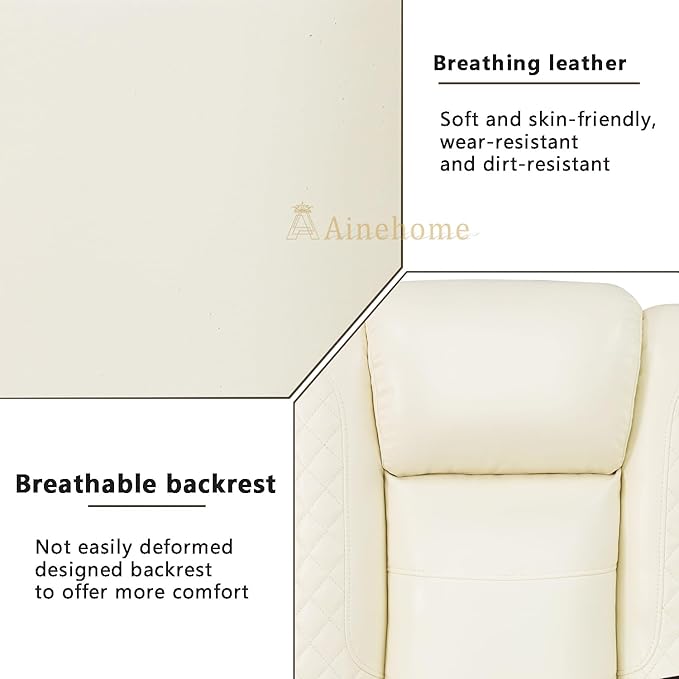 Breathing leather

Soft and skin-friendly, wear-resistant and dirt-resistant

Ainehome

Breathable backrest

Not easily deformed designed backrest to offer more comfort